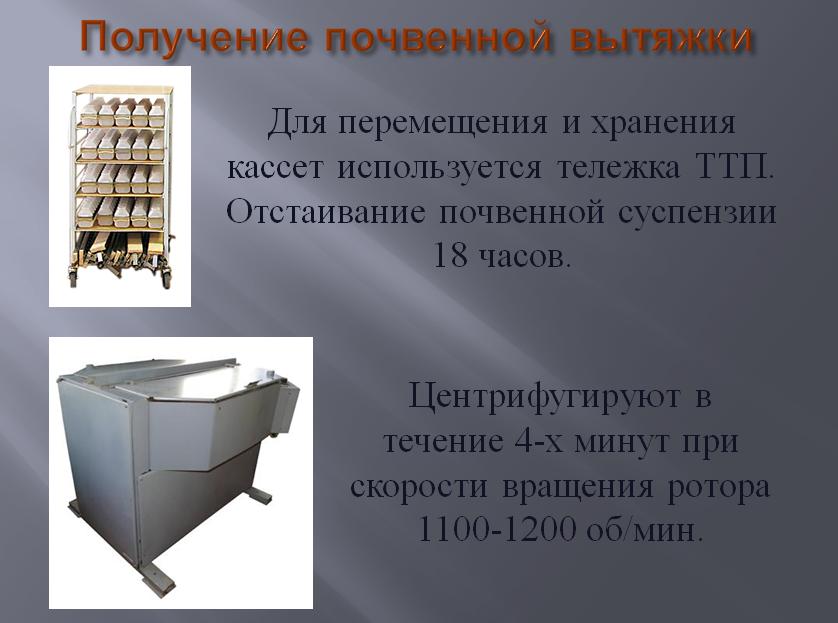 Получение почвенной вытяжки

Для перемещения и хранения кассет используется тележка ТТП. Отстаивание почвенной суспензии 18 часов.

Центрифугируют в течение 4-х минут при скорости вращения ротора 1100-1200 об/мин.